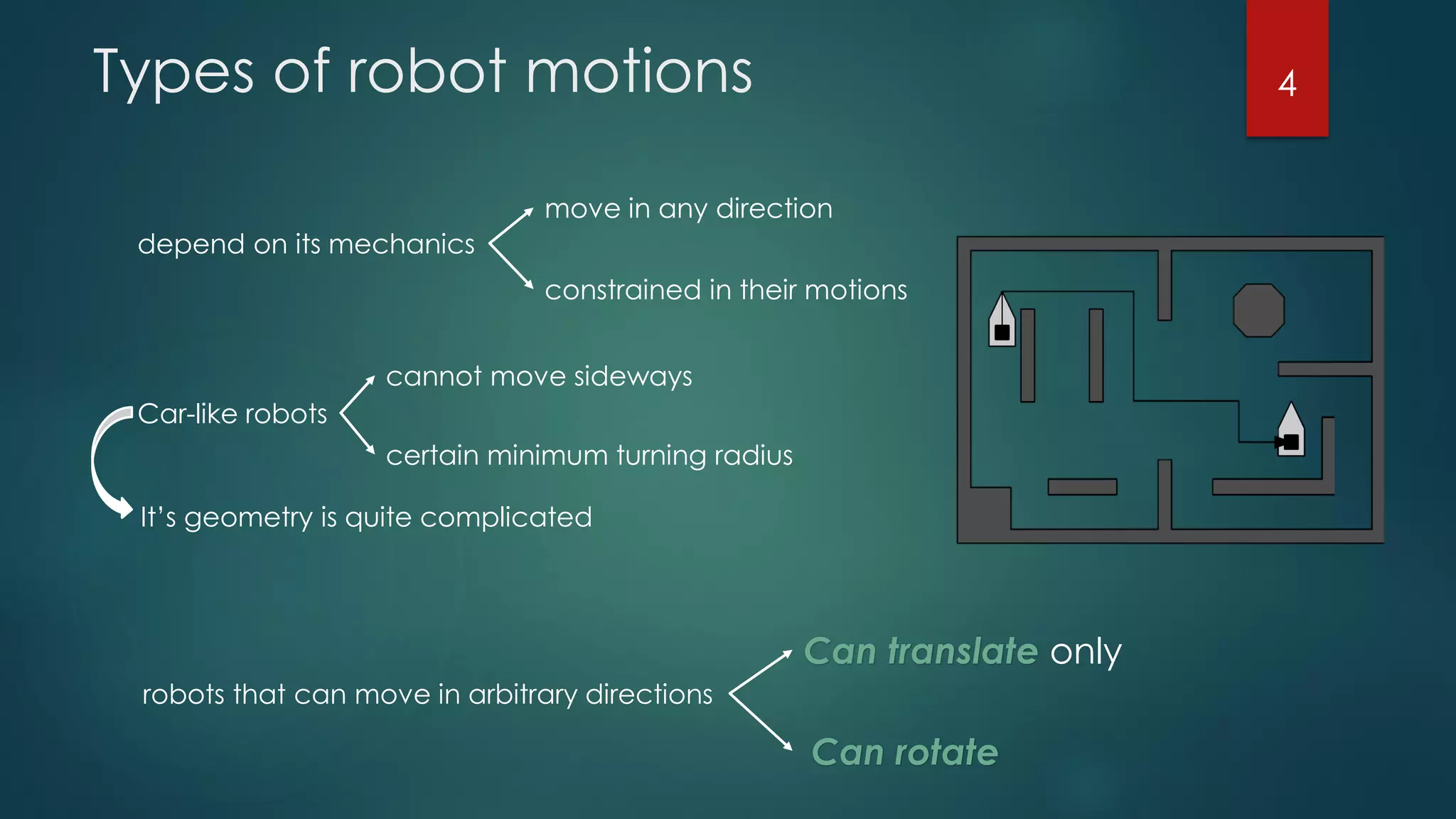 Types of robot motions

4

depend on its mechanics

move in any direction

constrained in their motions

Car-like robots

cannot move sideways

certain minimum turning radius

It's geometry is quite complicated

robots that can move in arbitrary directions

Can translate only

Can rotate